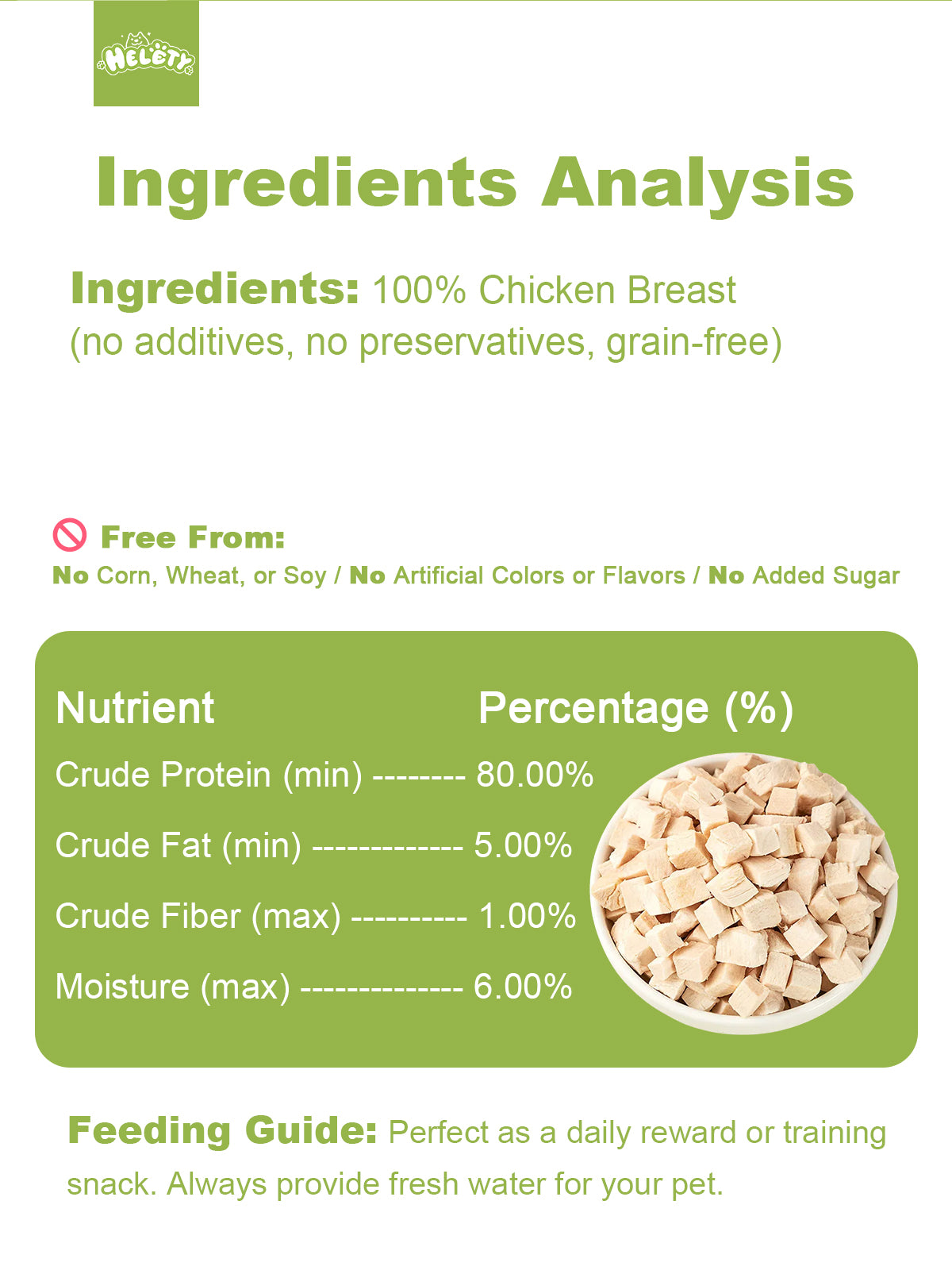 HELETY

Ingredients Analysis

Ingredients: 100% Chicken Breast (no additives, no preservatives, grain-free)

Free From:
No Corn, Wheat, or Soy / No Artificial Colors or Flavors / No Added Sugar

Nutrient Percentage (%)
Crude Protein (min) -------- 80.00%
Crude Fat (min) ------------- 5.00%
Crude Fiber (max) ---------- 1.00%
Moisture (max) -------------- 6.00%

Feeding Guide: Perfect as a daily reward or training snack. Always provide fresh water for your pet.